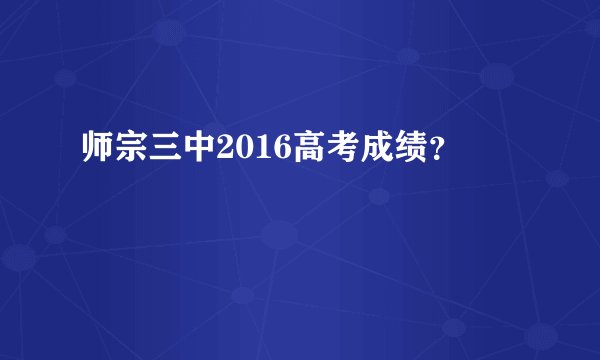 师宗三中2016高考成绩?